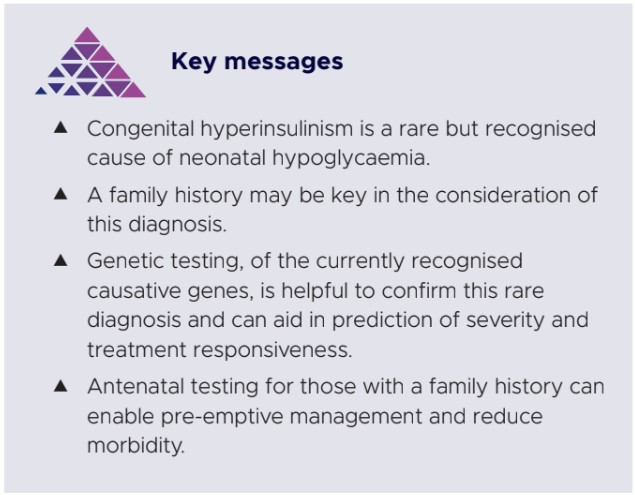 Key messages

▲ Congenital hyperinsulinism is a rare but recognised cause of neonatal hypoglycaemia.

▲ A family history may be key in the consideration of this diagnosis.

▲ Genetic testing, of the currently recognised causative genes, is helpful to confirm this rare diagnosis and can aid in prediction of severity and treatment responsiveness.

▲ Antenatal testing for those with a family history can enable pre-emptive management and reduce morbidity.